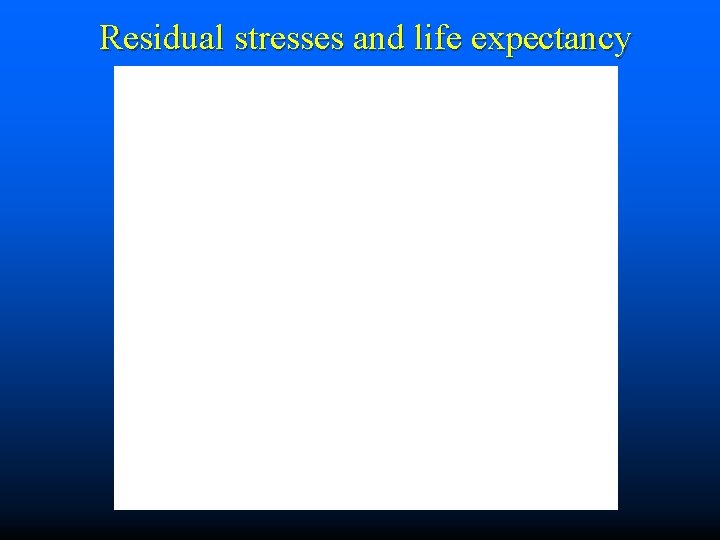 Residual stresses and life expectancy